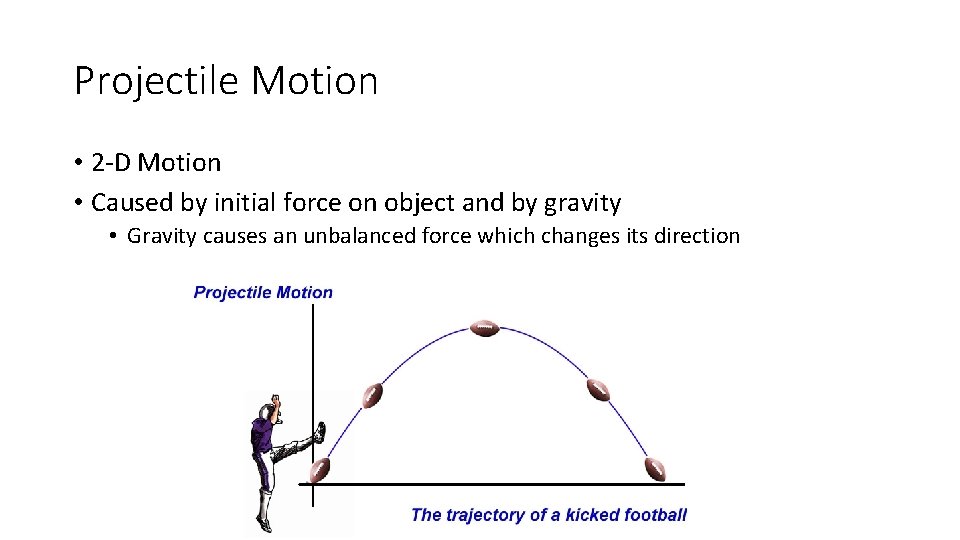 Projectile Motion

• 2-D Motion
• Caused by initial force on object and by gravity
  • Gravity causes an unbalanced force which changes its direction

Projectile Motion

The trajectory of a kicked football